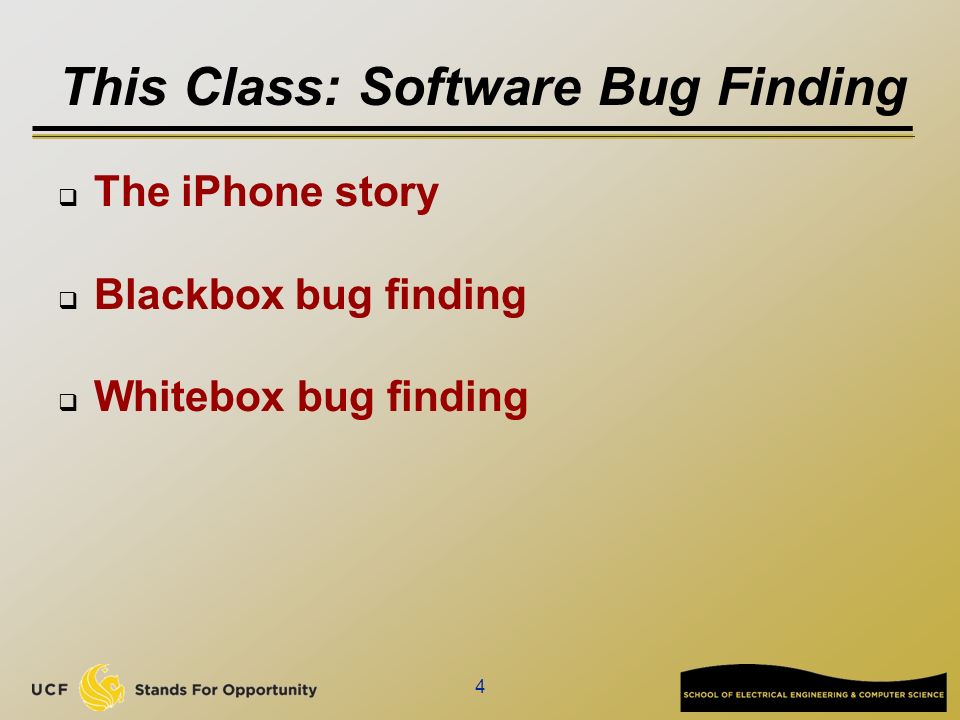 This Class: Software Bug Finding

❑ The iPhone story

❑ Blackbox bug finding

❑ Whitebox bug finding

UCF Stands For Opportunity

4

SCHOOL OF ELECTRICAL ENGINEERING & COMPUTER SCIENCE